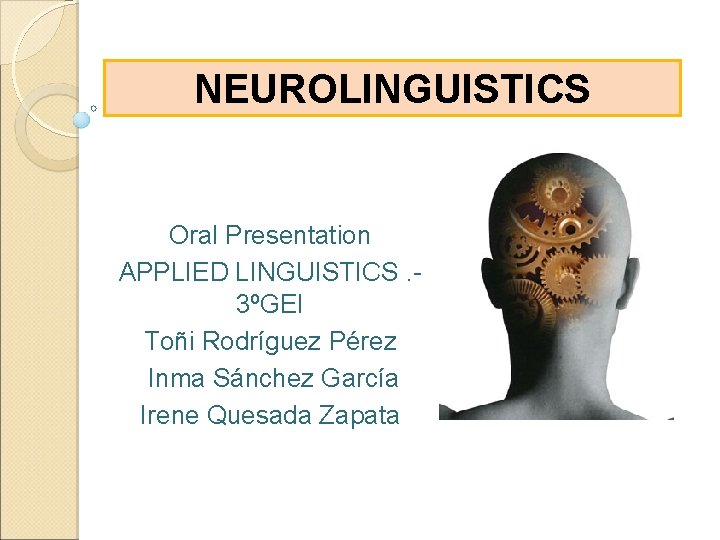 NEUROLINGUISTICS

Oral Presentation
APPLIED LINGUISTICS .- 3ºGEI
Toñi Rodríguez Pérez
Inma Sánchez García
Irene Quesada Zapata